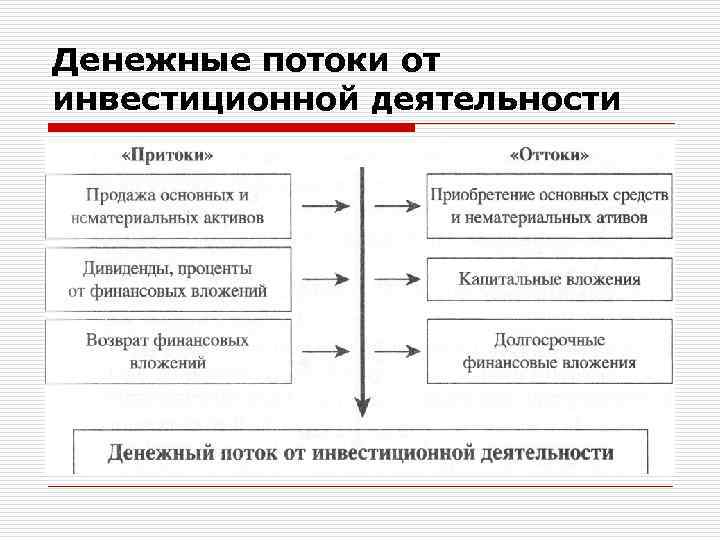 Денежные потоки от инвестиционной деятельности

«Притоки»

Продажа основных и нематериальных активов

Дивиденды, проценты от финансовых вложений

Возврат финансовых вложений

«Оттоки»

Приобретение основных средств и нематериальных ативов

Капитальные вложения

Долгосрочные финансовые вложения

Денежный поток от инвестиционной деятельности